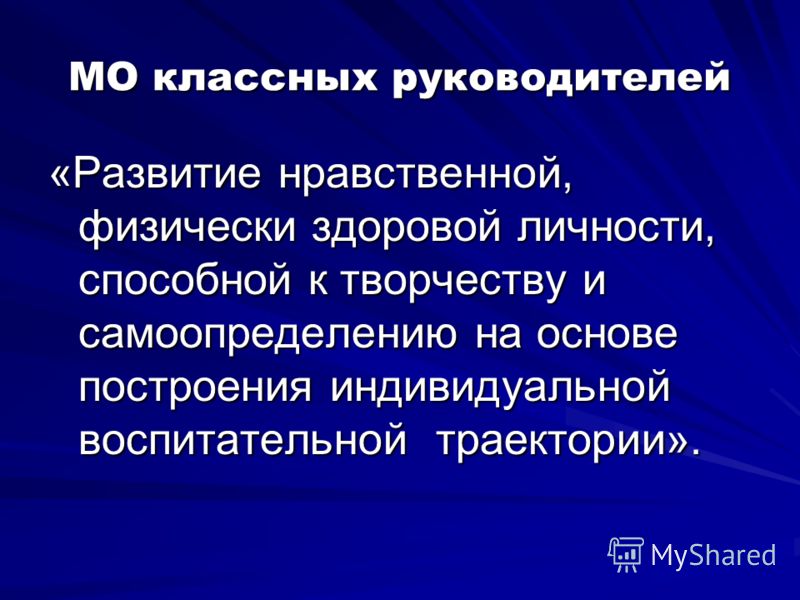 МО классных руководителей

«Развитие нравственной, физически здоровой личности, способной к творчеству и самоопределению на основе построения индивидуальной воспитательной траектории».

MyShared